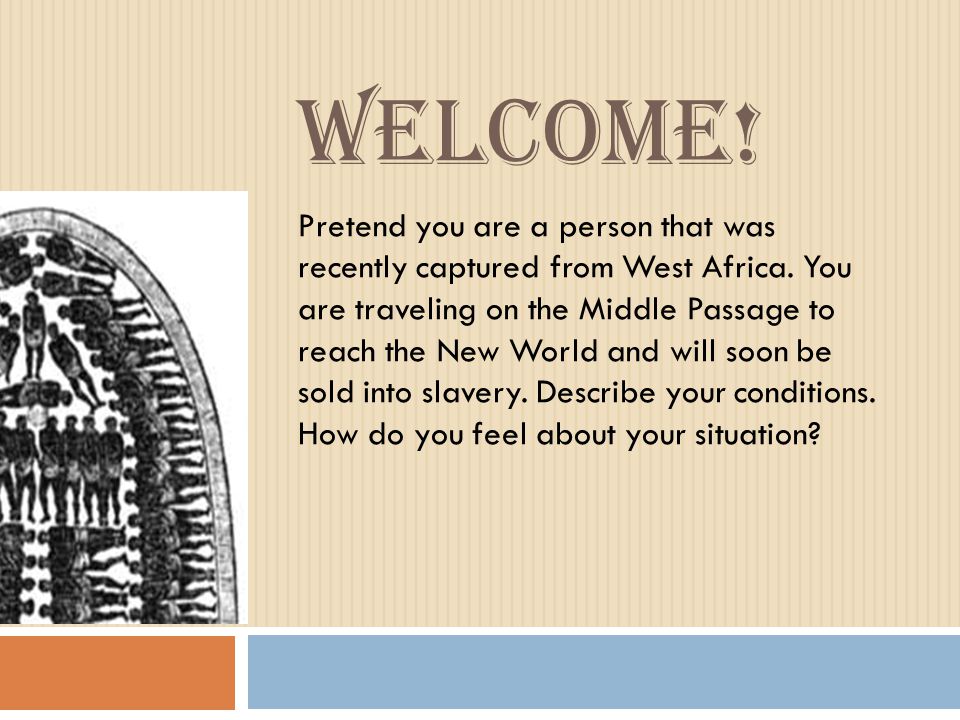 WELCOME!

Pretend you are a person that was recently captured from West Africa. You are traveling on the Middle Passage to reach the New World and will soon be sold into slavery. Describe your conditions. How do you feel about your situation?